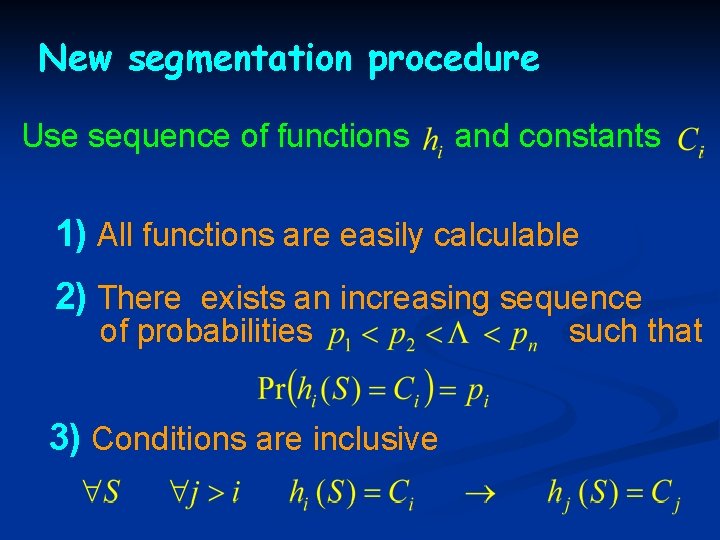 New segmentation procedure

Use sequence of functions $h_i$ and constants $C_i$

1) All functions are easily calculable

2) There exists an increasing sequence of probabilities $p_1 < p_2 < \Lambda < p_n$ such that

$\Pr(h_i(S) = C_i) = p_i$

3) Conditions are inclusive

$\forall S \quad \forall j > i \quad h_i(S) = C_i \quad \rightarrow \quad h_j(S) = C_j$